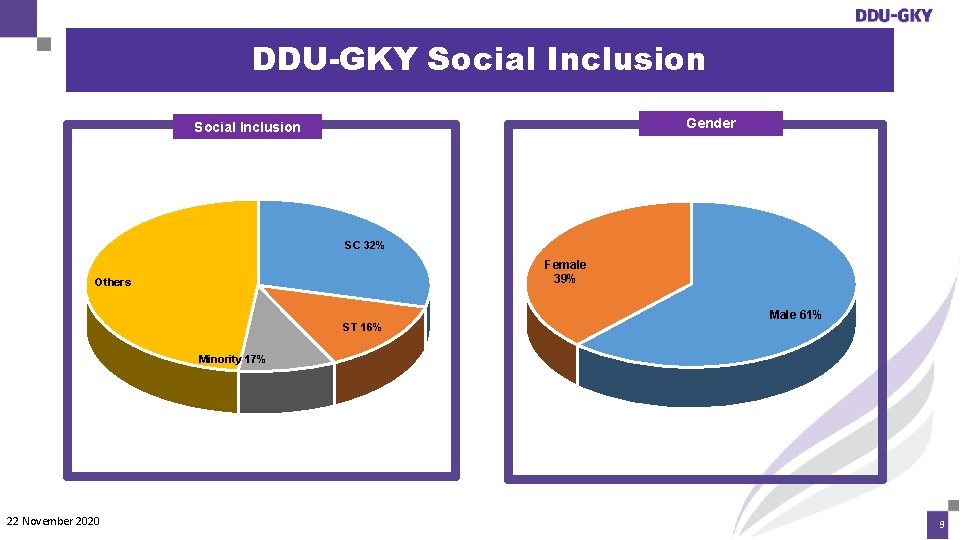 DDU-GKY

DDU-GKY Social Inclusion

Social Inclusion

SC 32%

Others

ST 16%

Minority 17%

Gender

Female 39%

Male 61%

22 November 2020

9